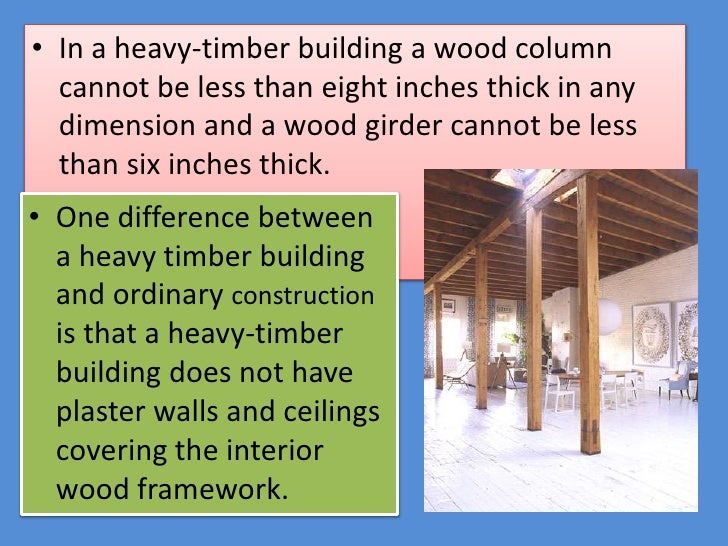 • In a heavy-timber building a wood column cannot be less than eight inches thick in any dimension and a wood girder cannot be less than six inches thick.

• One difference between a heavy timber building and ordinary construction is that a heavy-timber building does not have plaster walls and ceilings covering the interior wood framework.